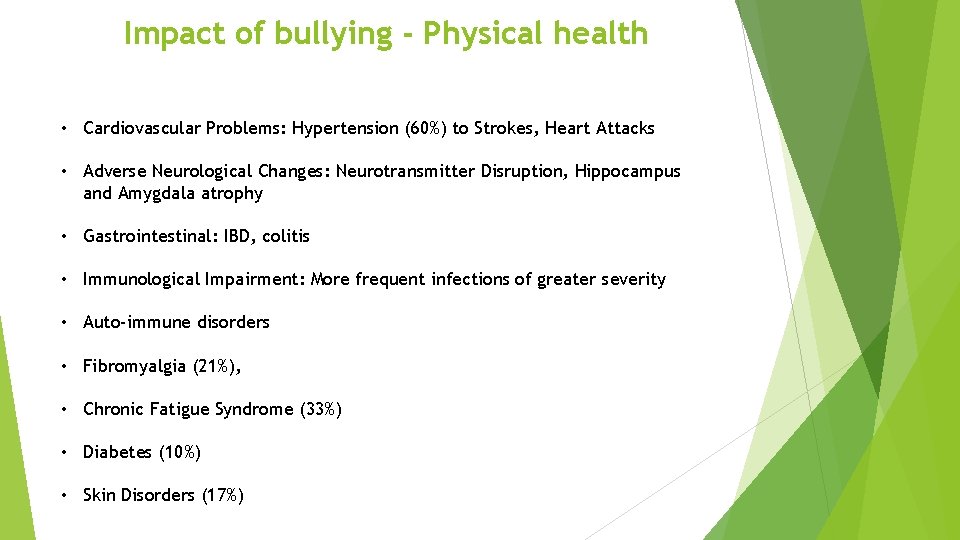 Impact of bullying - Physical health

• Cardiovascular Problems: Hypertension (60%) to Strokes, Heart Attacks

• Adverse Neurological Changes: Neurotransmitter Disruption, Hippocampus and Amygdala atrophy

• Gastrointestinal: IBD, colitis

• Immunological Impairment: More frequent infections of greater severity

• Auto-immune disorders

• Fibromyalgia (21%),

• Chronic Fatigue Syndrome (33%)

• Diabetes (10%)

• Skin Disorders (17%)